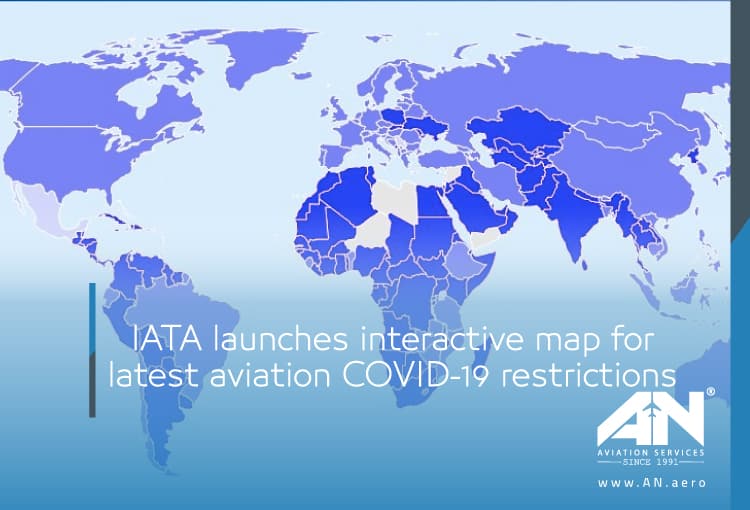 IATA launches interactive map for latest aviation COVID-19 restrictions

AN®
AVIATION SERVICES
SINCE 1991

www.AN.aero